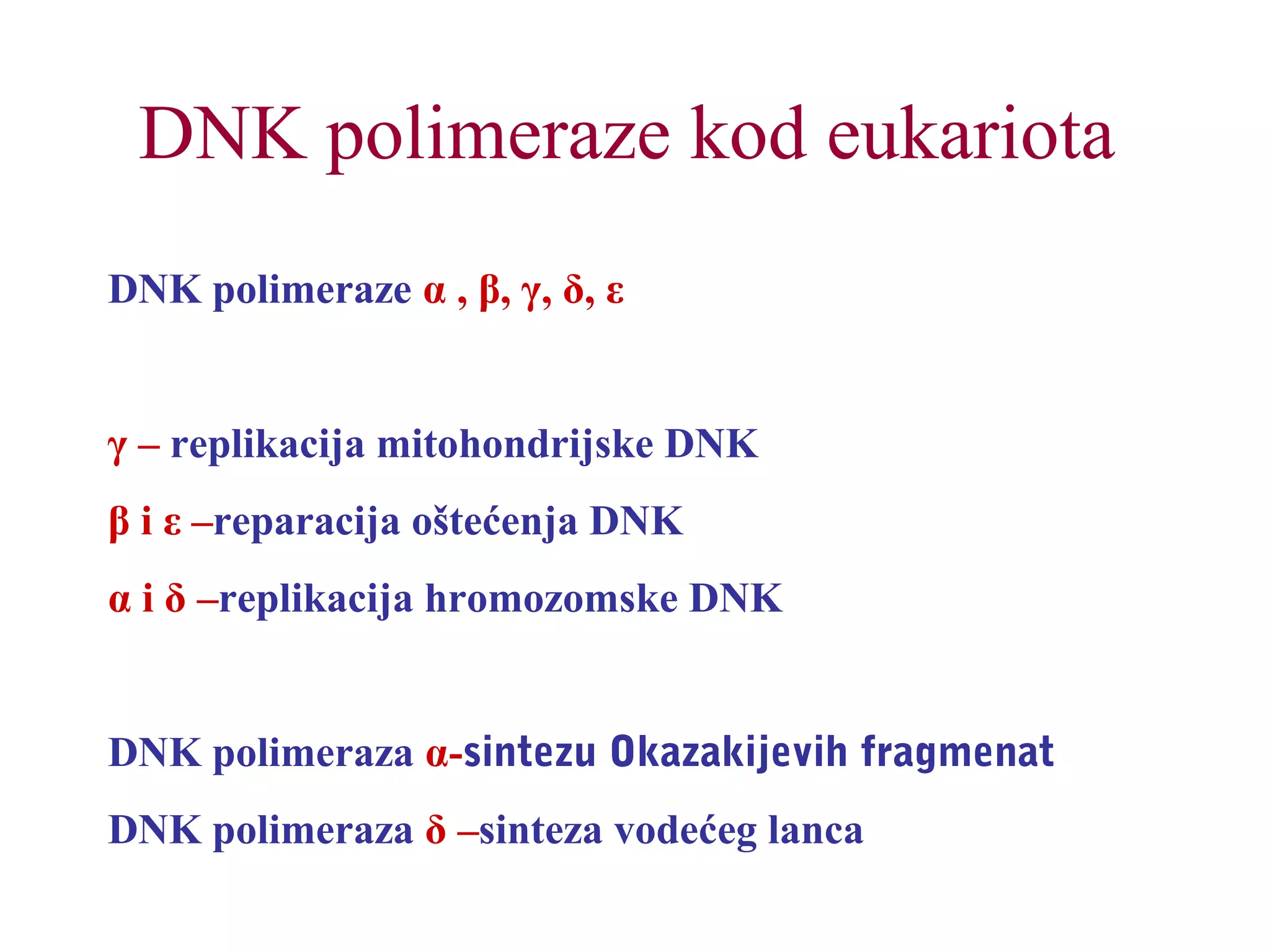 DNK polimeraze kod eukariota

DNK polimeraze α , β, γ, δ, ε

γ – replikacija mitohondrijske DNK

β i ε –reparacija oštećenja DNK

α i δ –replikacija hromozomske DNK

DNK polimeraza α-sintezu Okazakijevih fragmenat

DNK polimeraza δ –sinteza vodećeg lanca